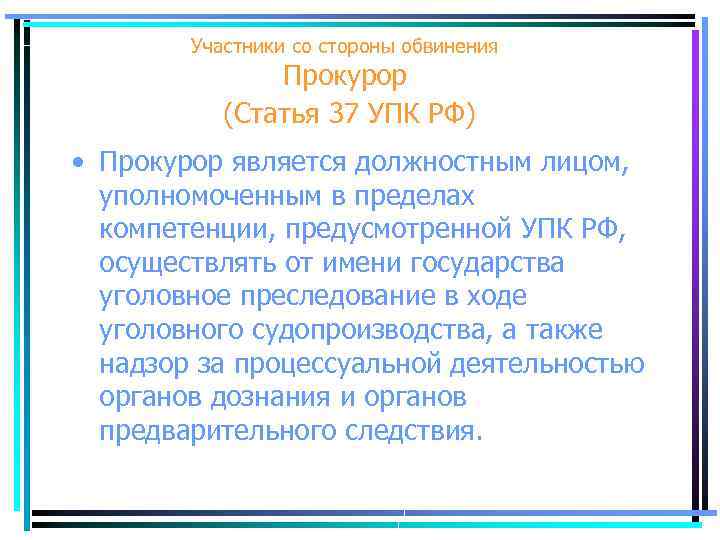 Участники со стороны обвинения
Прокурор
(Статья 37 УПК РФ)

• Прокурор является должностным лицом, уполномоченным в пределах компетенции, предусмотренной УПК РФ, осуществлять от имени государства уголовное преследование в ходе уголовного судопроизводства, а также надзор за процессуальной деятельностью органов дознания и органов предварительного следствия.